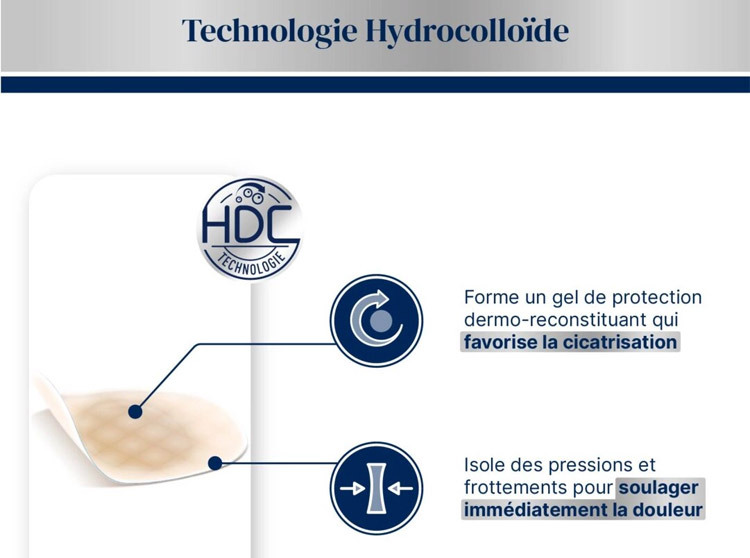 Technologie Hydrocolloïde

HDC
TECHNOLOGIE

Forme un gel de protection dermo-reconstituant qui favorise la cicatrisation

Isole des pressions et frottements pour soulager immédiatement la douleur